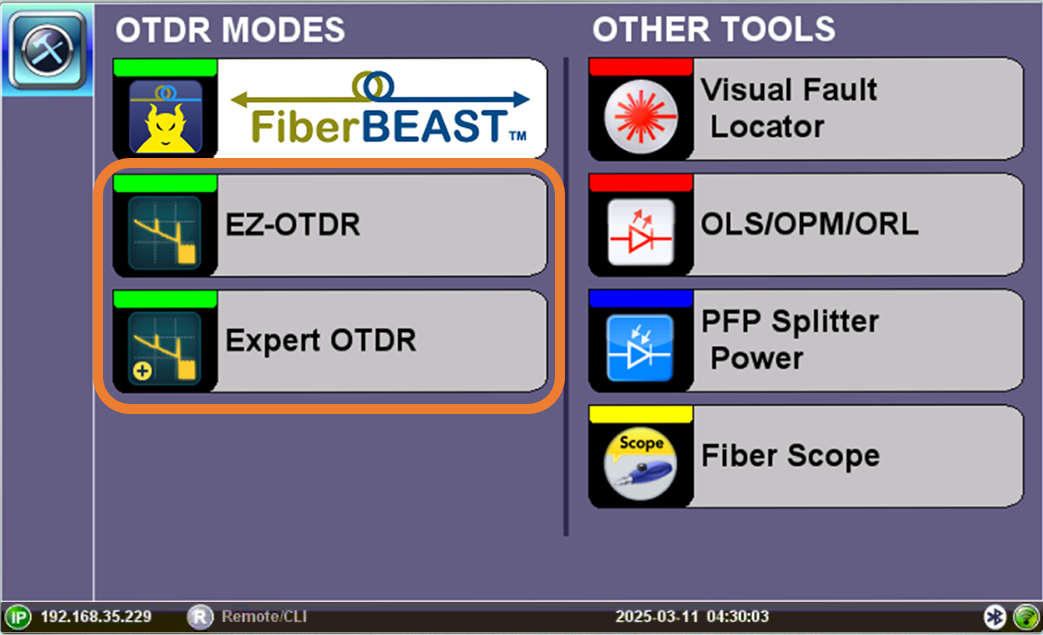 OTDR MODES

FiberBEAST™

EZ-OTDR

Expert OTDR

OTHER TOOLS

Visual Fault Locator

OLS/OPM/ORL

PFP Splitter Power

Scope

Fiber Scope

IP 192.168.35.229 R Remote/CLI 2025-03-11 04:30:03